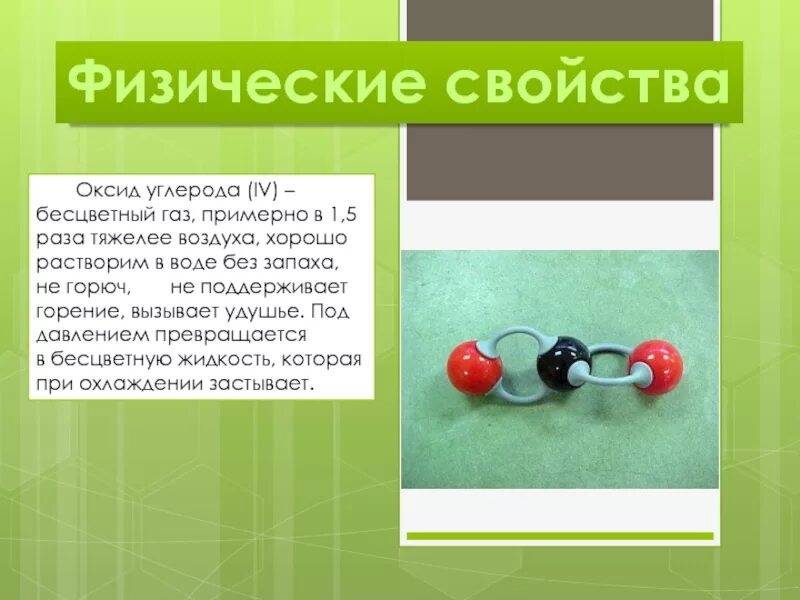 Физические свойства

Оксид углерода (IV) – бесцветный газ, примерно в 1,5 раза тяжелее воздуха, хорошо растворим в воде без запаха, не горюч, не поддерживает горение, вызывает удушье. Под давлением превращается в бесцветную жидкость, которая при охлаждении застывает.